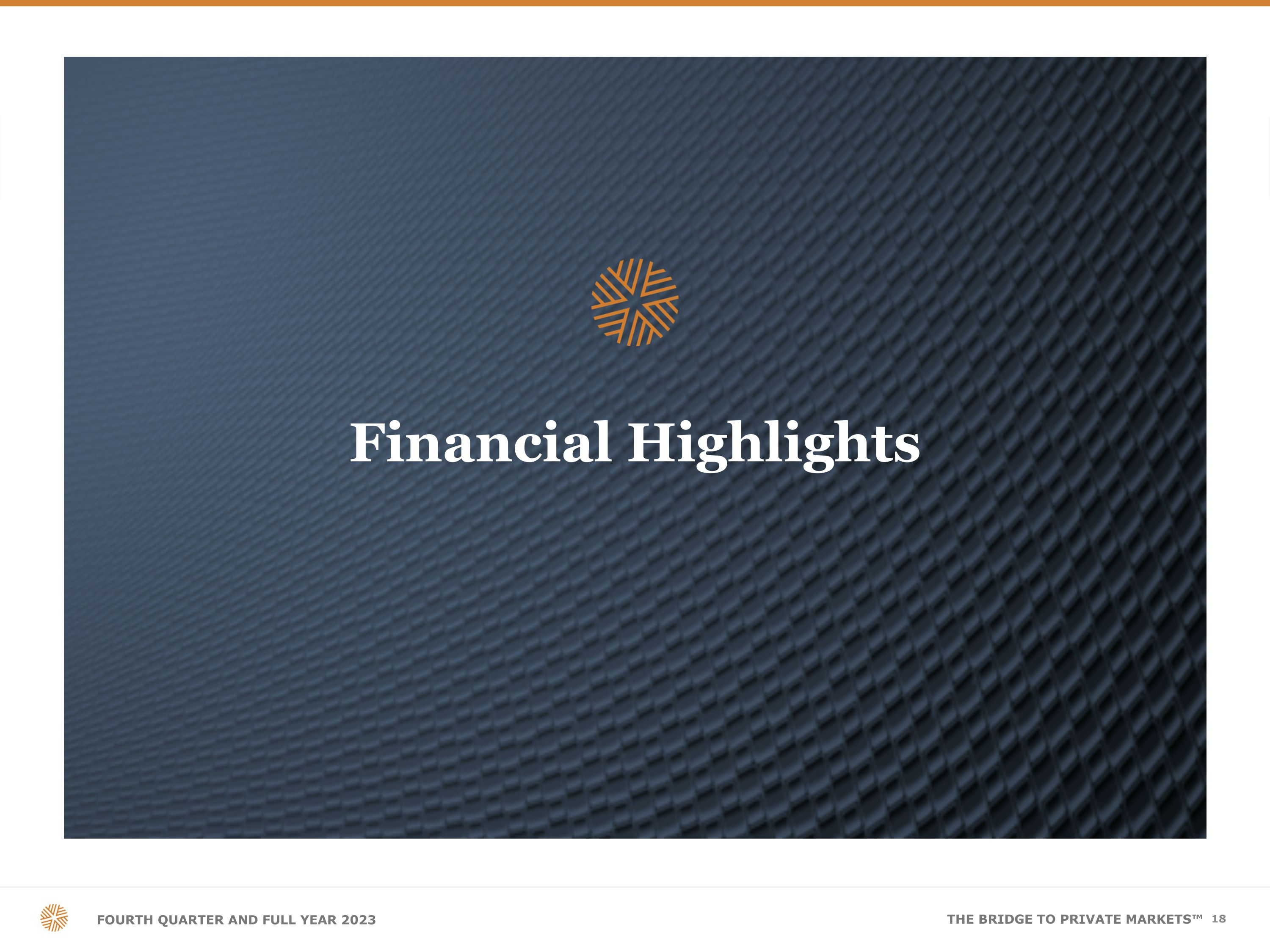 Financial Highlights

FOURTH QUARTER AND FULL YEAR 2023

THE BRIDGE TO PRIVATE MARKETS™ 18